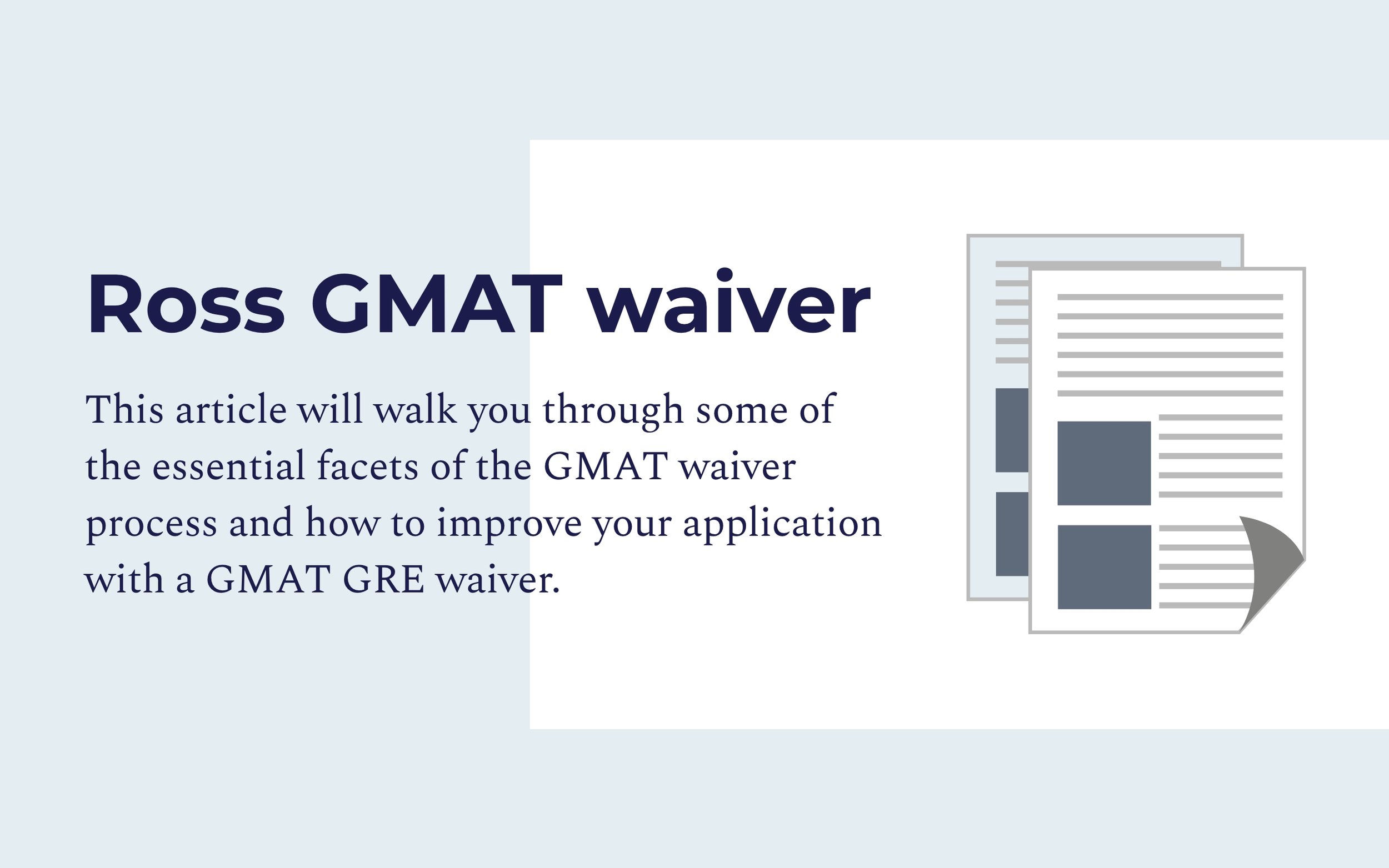 Ross GMAT waiver

This article will walk you through some of the essential facets of the GMAT waiver process and how to improve your application with a GMAT GRE waiver.